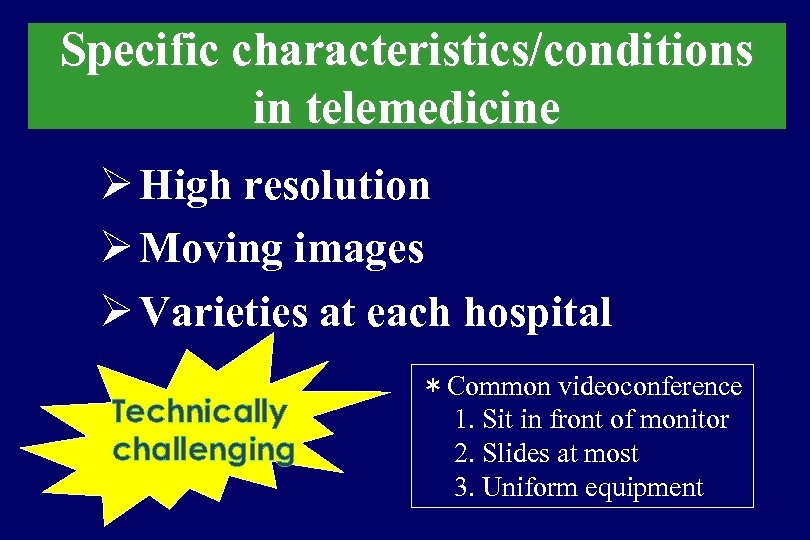 Specific characteristics/conditions in telemedicine

➢ High resolution
➢ Moving images
➢ Varieties at each hospital

Technically challenging

* Common videoconference
1. Sit in front of monitor
2. Slides at most
3. Uniform equipment